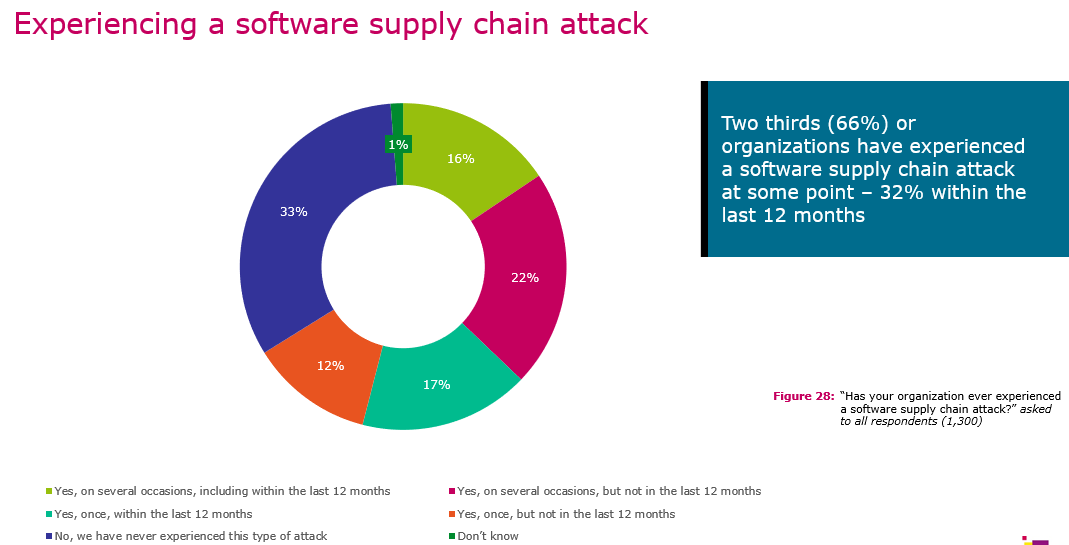 Experiencing a software supply chain attack

1%

16%

22%

17%

12%

33%

Two thirds (66%) or organizations have experienced a software supply chain attack at some point – 32% within the last 12 months

Figure 28: "Has your organization ever experienced a software supply chain attack?" asked to all respondents (1,300)

Yes, on several occasions, including within the last 12 months
Yes, on several occasions, but not in the last 12 months
Yes, once, within the last 12 months
Yes, once, but not in the last 12 months
No, we have never experienced this type of attack
Don't know